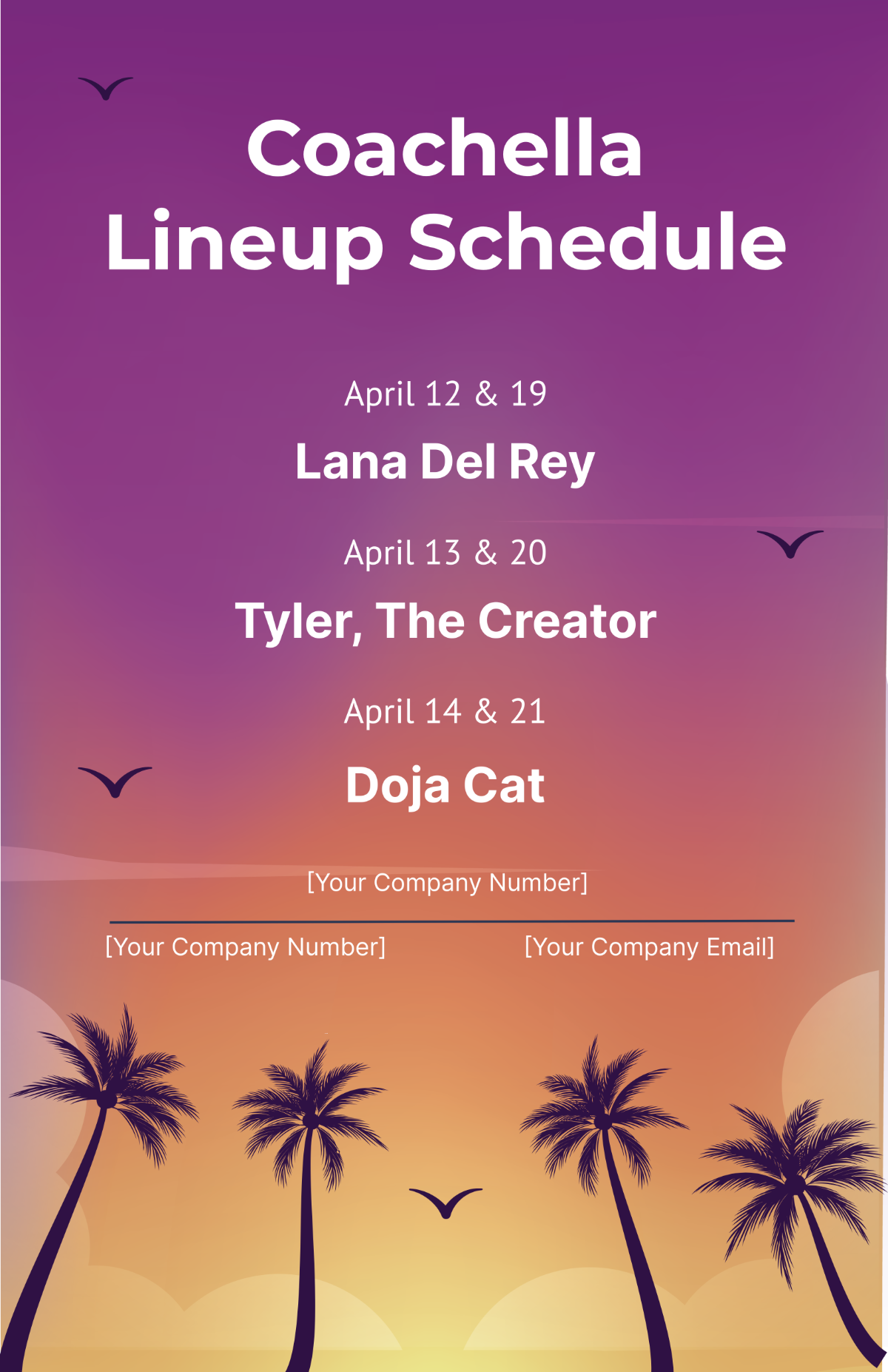 Coachella
Lineup Schedule

April 12 & 19

Lana Del Rey

April 13 & 20

Tyler, The Creator

April 14 & 21

Doja Cat

[Your Company Number]

[Your Company Number]

[Your Company Email]